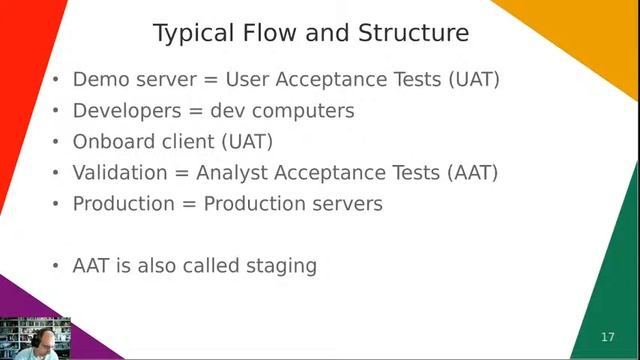 Typical Flow and Structure

• Demo server = User Acceptance Tests (UAT)
• Developers = dev computers
• Onboard client (UAT)
• Validation = Analyst Acceptance Tests (AAT)
• Production = Production servers

• AAT is also called staging

17